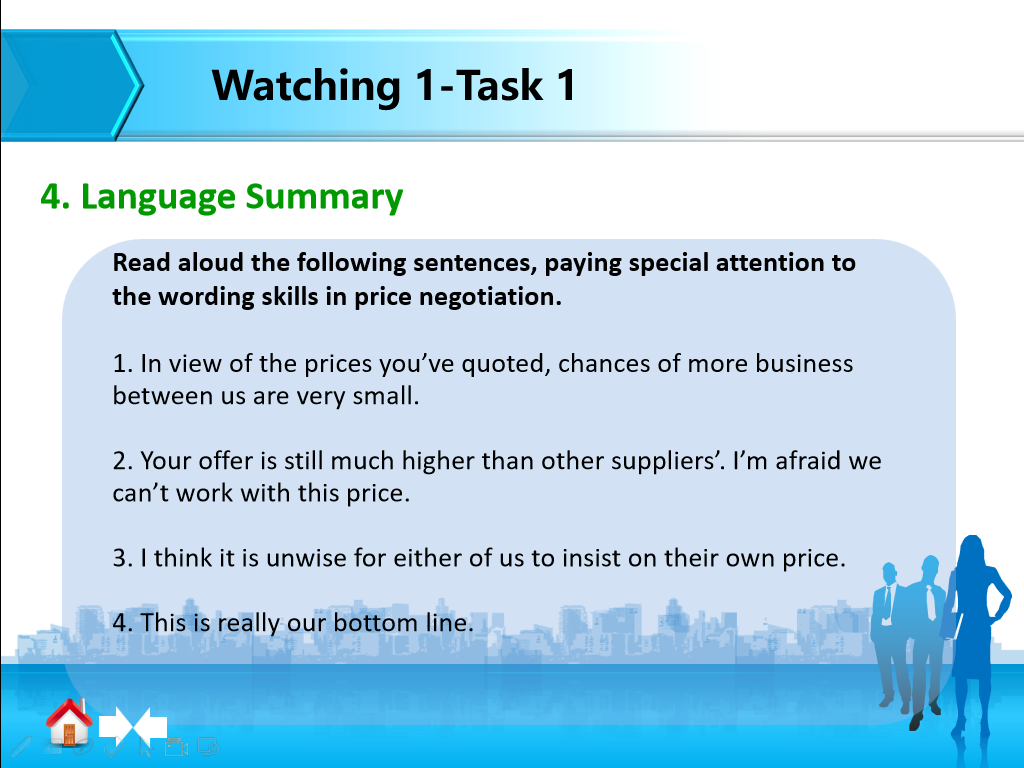 Watching 1-Task 1

4. Language Summary

Read aloud the following sentences, paying special attention to the wording skills in price negotiation.

1. In view of the prices you’ve quoted, chances of more business between us are very small.

2. Your offer is still much higher than other suppliers’. I’m afraid we can’t work with this price.

3. I think it is unwise for either of us to insist on their own price.

4. This is really our bottom line.